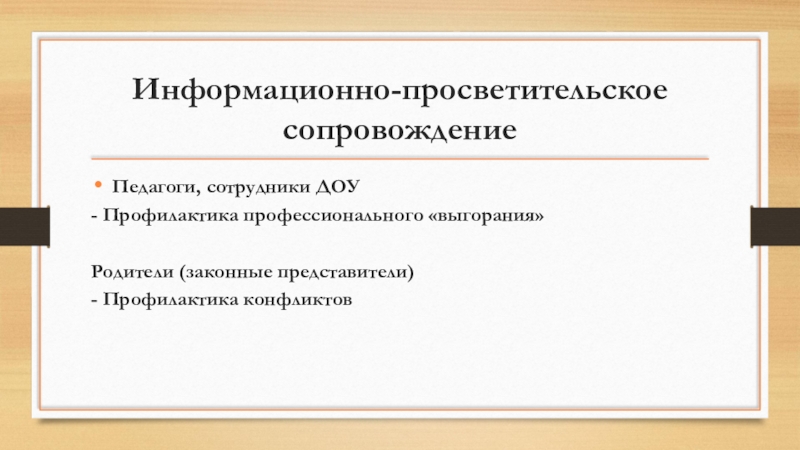 Информационно-просветительское сопровождение

• Педагоги, сотрудники ДОУ
- Профилактика профессионального «выгорания»

Родители (законные представители)
- Профилактика конфликтов